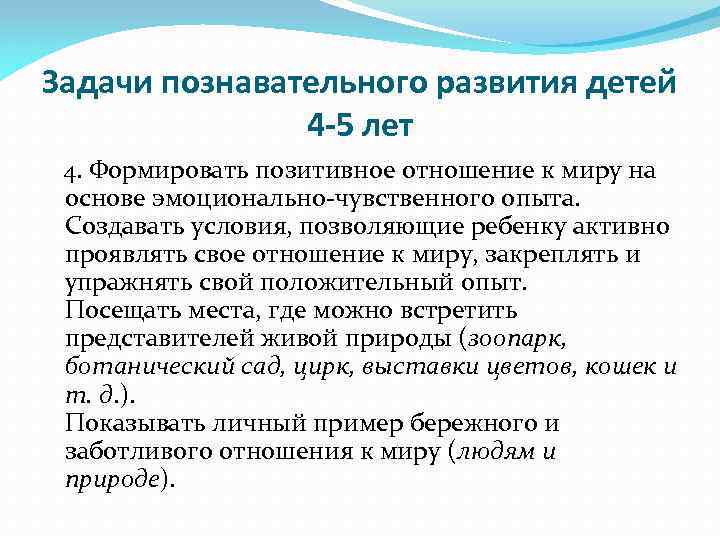 Задачи познавательного развития детей 4-5 лет

4. Формировать позитивное отношение к миру на основе эмоционально-чувственного опыта.
Создавать условия, позволяющие ребенку активно проявлять свое отношение к миру, закреплять и упражнять свой положительный опыт.
Посещать места, где можно встретить представителей живой природы (зоопарк, ботанический сад, цирк, выставки цветов, кошек и т. д.).
Показывать личный пример бережного и заботливого отношения к миру (людям и природе).